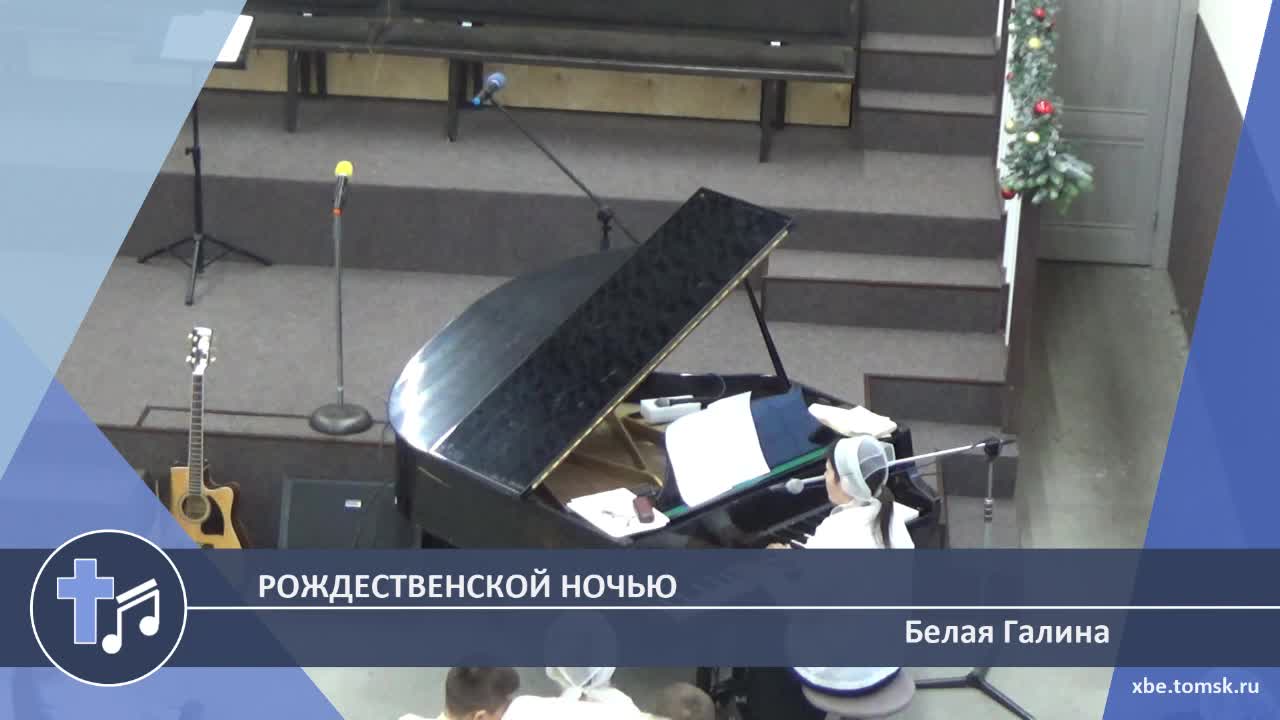 РОЖДЕСТВЕНСКОЙ НОЧЬЮ

Белая Галина

xbe.tomsk.ru